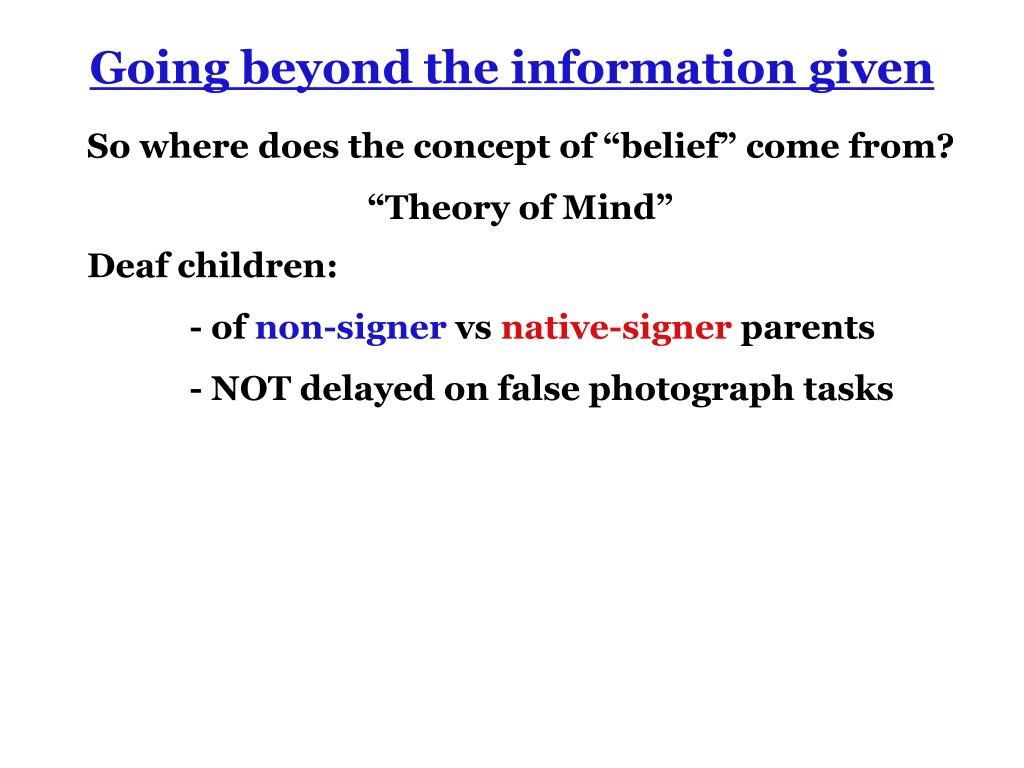 Going beyond the information given

So where does the concept of “belief” come from?

“Theory of Mind”

Deaf children:

- of non-signer vs native-signer parents

- NOT delayed on false photograph tasks